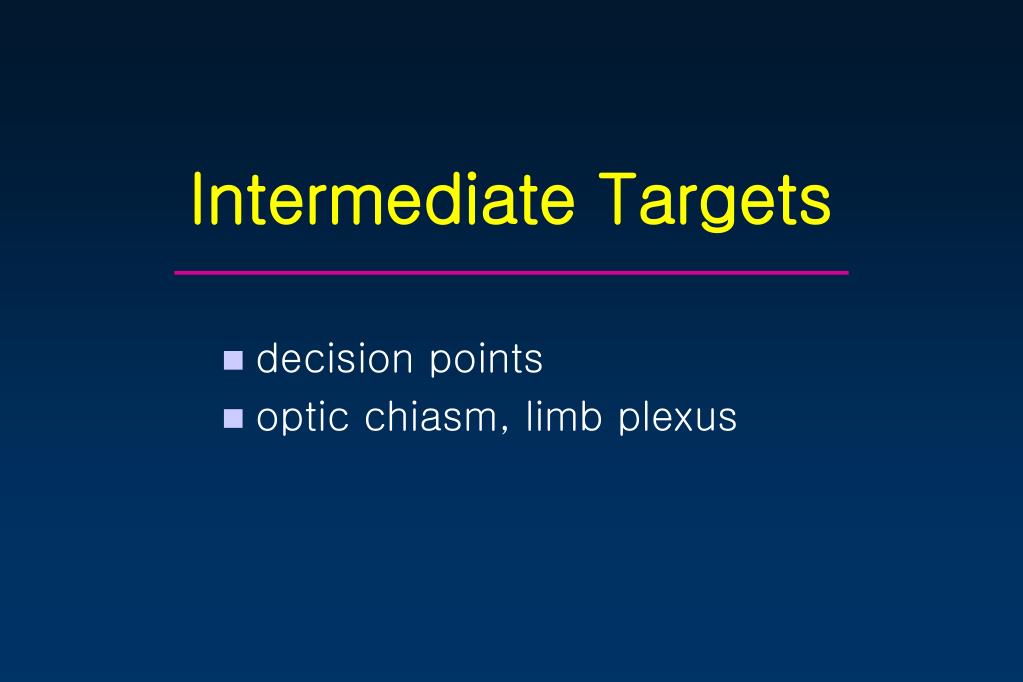 Intermediate Targets

- decision points
- optic chiasm, limb plexus